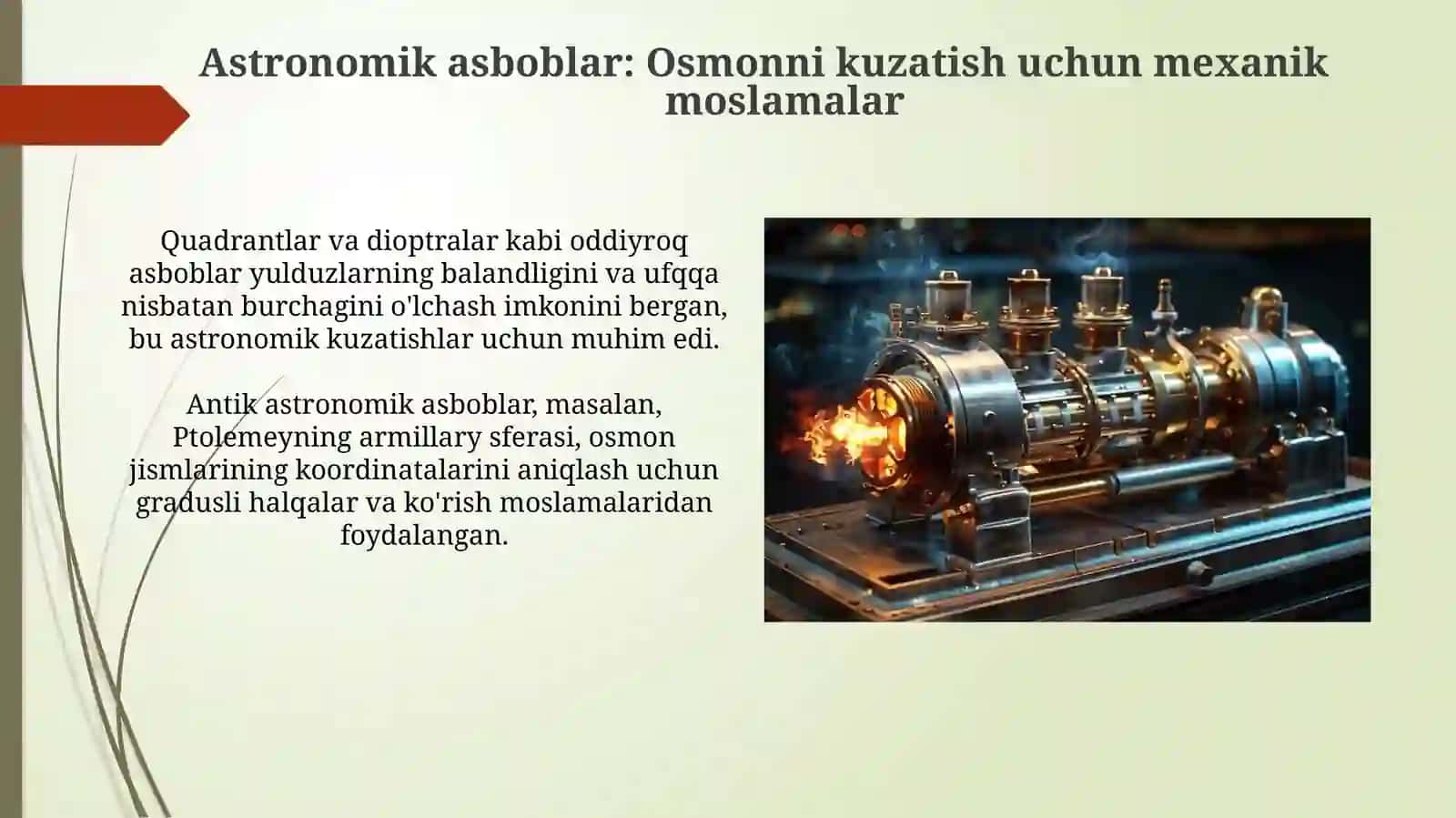 Astronomik asboblar: Osmonni kuzatish uchun mexanik moslamalar

Quadrantlar va dioptralar kabi oddiyroq asboblar yulduzlarning balandligini va ufqqa nisbatan burchagini o'lchash imkonini bergan, bu astronomik kuzatishlar uchun muhim edi.

Antik astronomik asboblar, masalan, Ptolemeyning armillary sferasi, osmon jismlarining koordinatalarini aniqlash uchun gradusli halqalar va ko'rish moslamalaridan foydalangan.